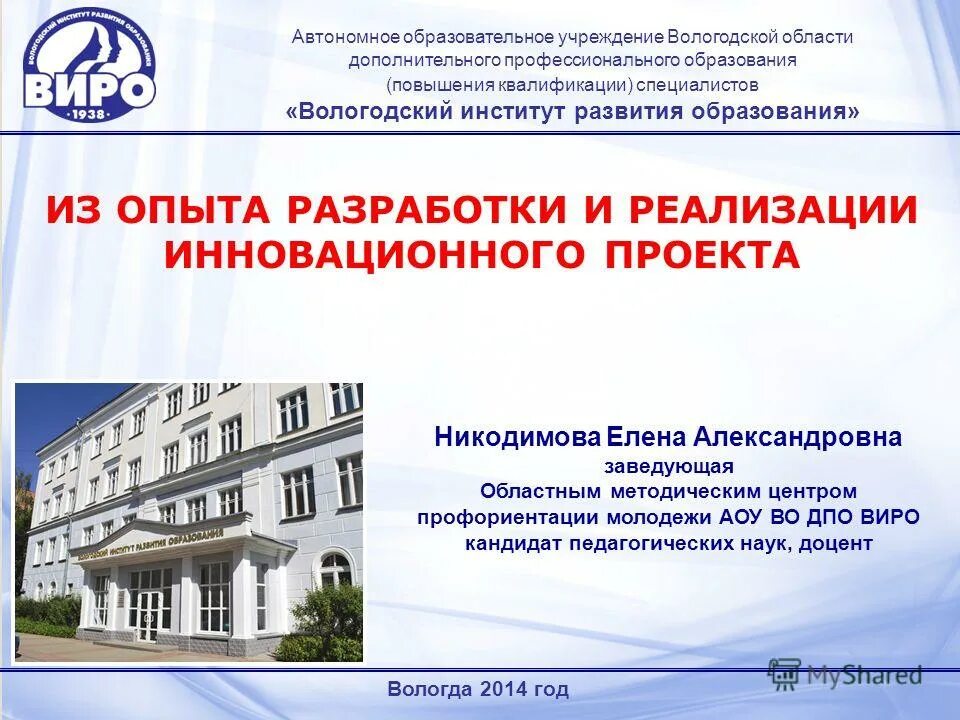 ВОЛОГОДСКИЙ ИНСТИТУТ РАЗВИТИЯ ОБРАЗОВАНИЯ
ВИРО
1938

Автономное образовательное учреждение Вологодской области дополнительного профессионального образования (повышения квалификации) специалистов
«Вологодский институт развития образования»

ИЗ ОПЫТА РАЗРАБОТКИ И РЕАЛИЗАЦИИ ИННОВАЦИОННОГО ПРОЕКТА

ВОЛОГОДСКИЙ ИНСТИТУТ РАЗВИТИЯ ОБРАЗОВАНИЯ

Никодимова Елена Александровна
заведующая
Областным методическим центром профориентации молодежи АОУ ВО ДПО ВИРО
кандидат педагогических наук, доцент

Вологда 2014 год

MyShared